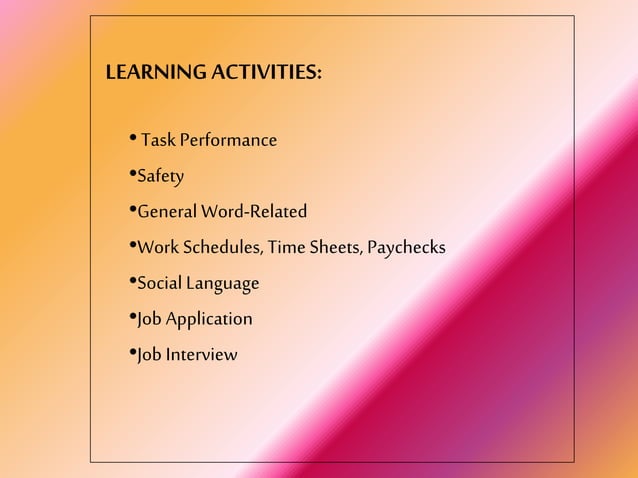 LEARNING ACTIVITIES:

• Task Performance
•Safety
•General Word-Related
•Work Schedules, Time Sheets, Paychecks
•Social Language
•Job Application
•Job Interview